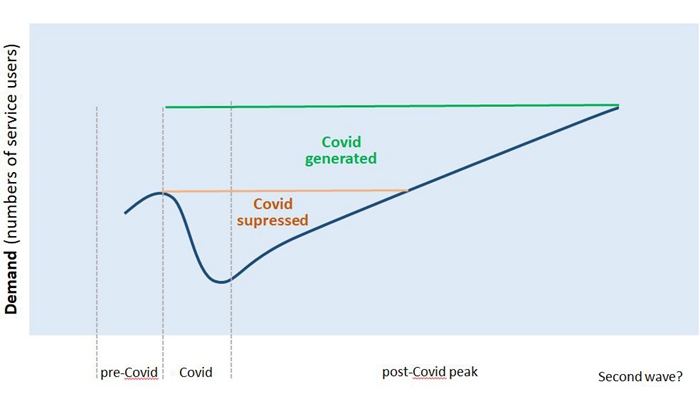 Demand (numbers of service users)

Covid generated

Covid supressed

pre-Covid
Covid
post-Covid peak
Second wave?